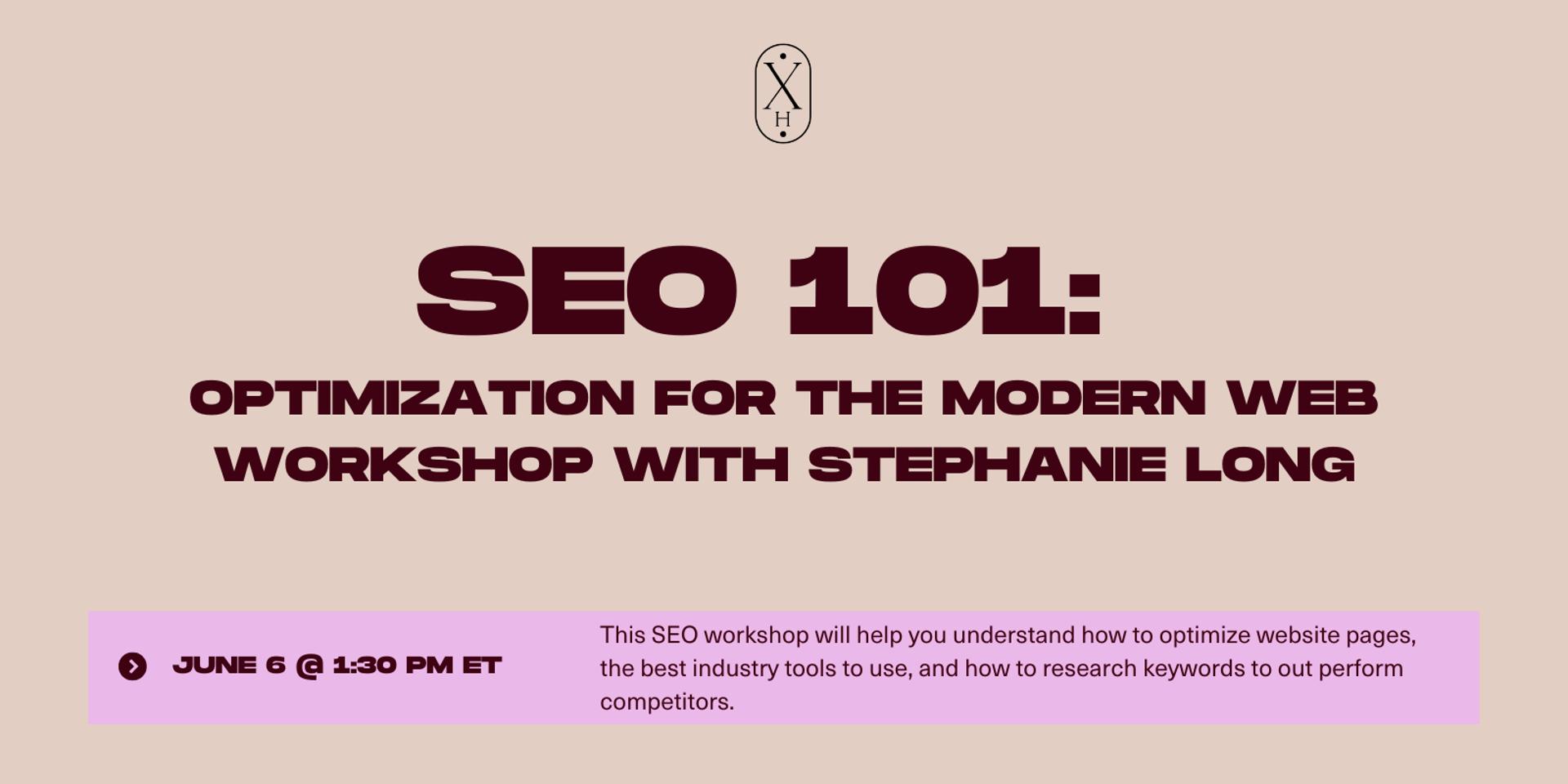 X
H

SEO 101:
OPTIMIZATION FOR THE MODERN WEB
WORKSHOP WITH STEPHANIE LONG

JUNE 6 @ 1:30 PM ET

This SEO workshop will help you understand how to optimize website pages, the best industry tools to use, and how to research keywords to out perform competitors.